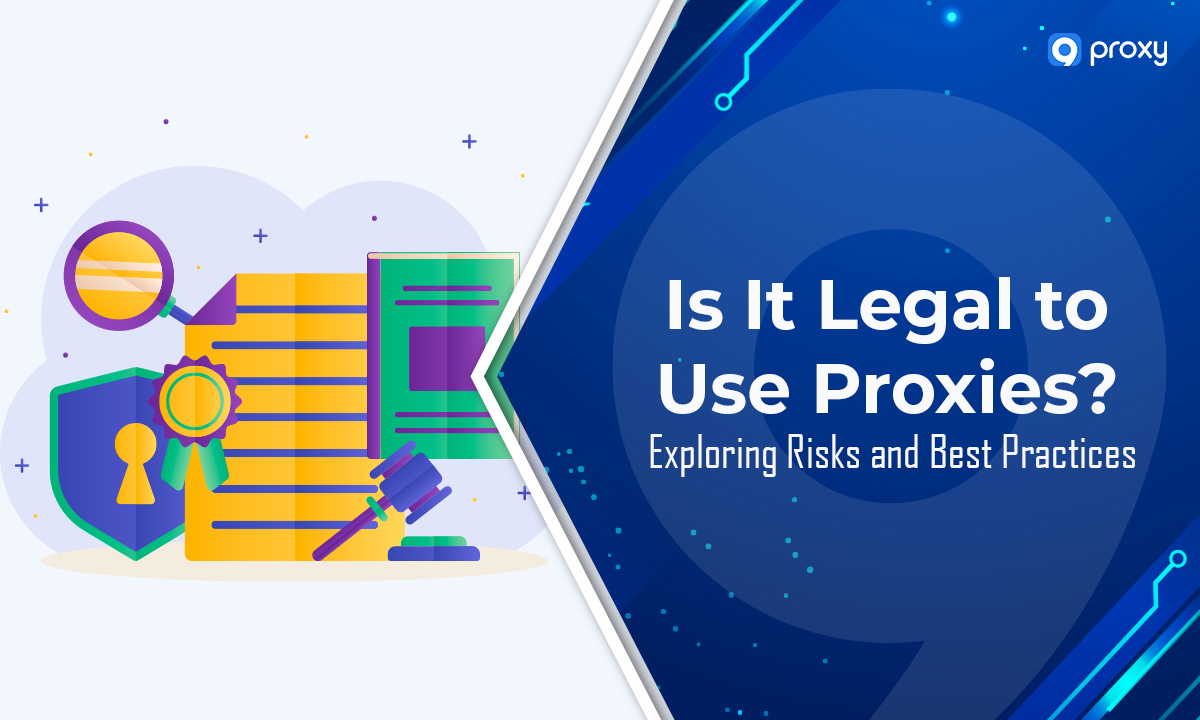 9 proxy

Is It Legal to Use Proxies?

Exploring Risks and Best Practices